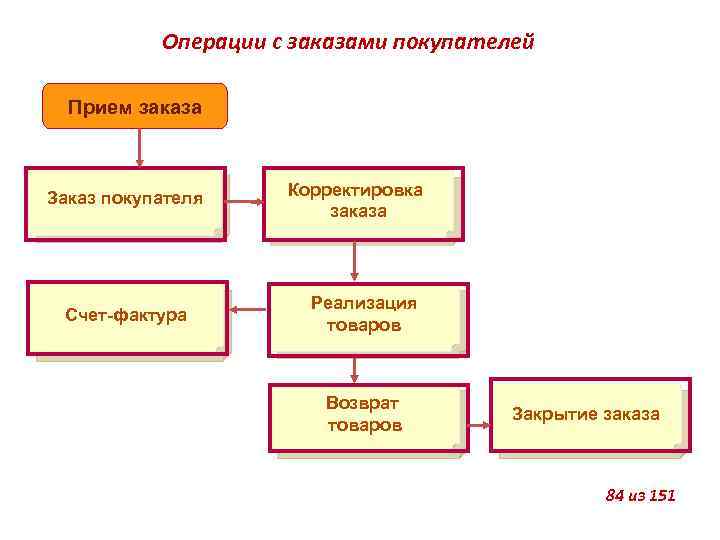 Операции с заказами покупателей

Прием заказа

Заказ покупателя

Корректировка заказа

Счет-фактура

Реализация товаров

Возврат товаров

Закрытие заказа

84 из 151